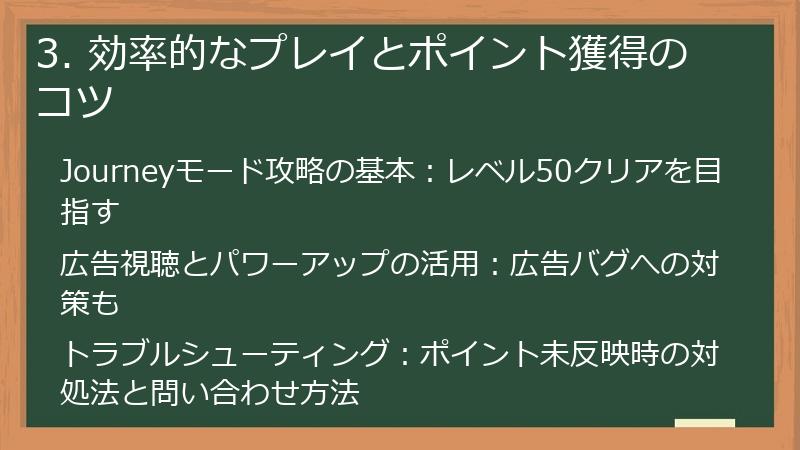 3. 効率的なプレイとポイント獲得のコツ

Journeyモード攻略の基本：レベル50クリアを目指す

広告視聴とパワーアップの活用：広告バグへの対策も

トラブルシューティング：ポイント未反映時の対処法と問い合わせ方法